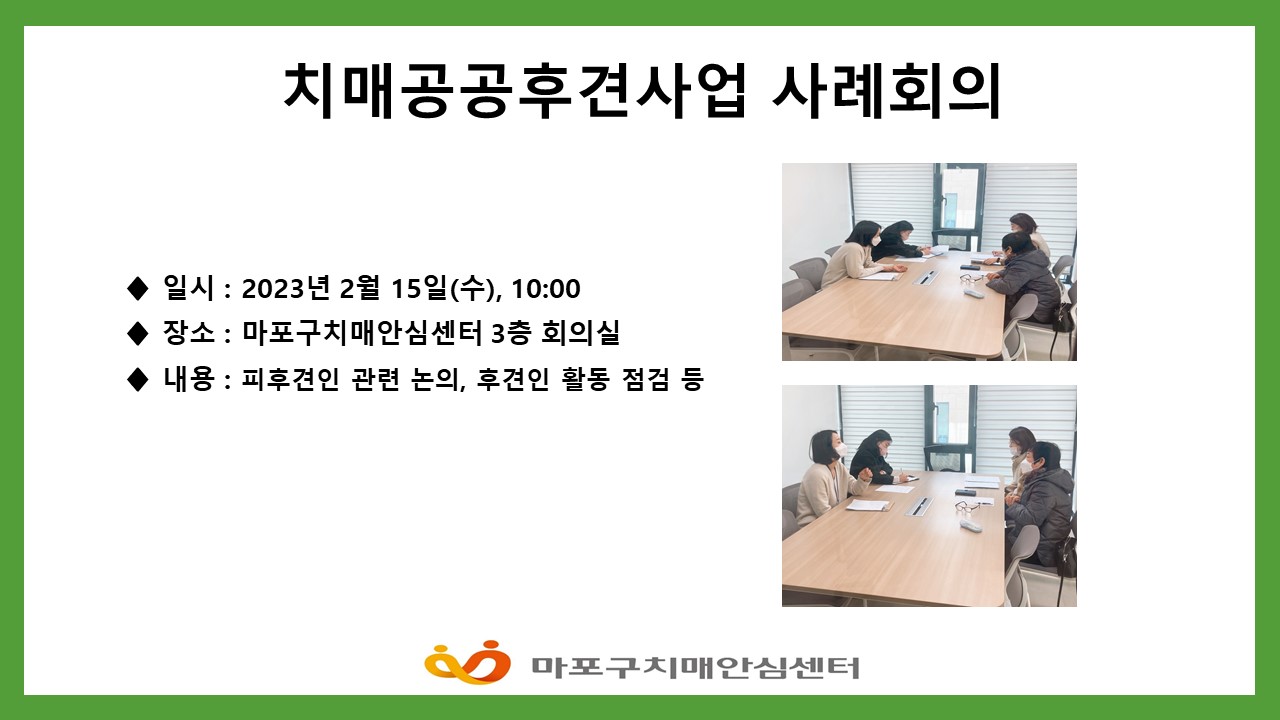 치매공공후견사업 사례회의

◆ 일시 : 2023년 2월 15일(수), 10:00
◆ 장소 : 마포구치매안심센터 3층 회의실
◆ 내용 : 피후견인 관련 논의, 후견인 활동 점검 등

마포구치매안심센터